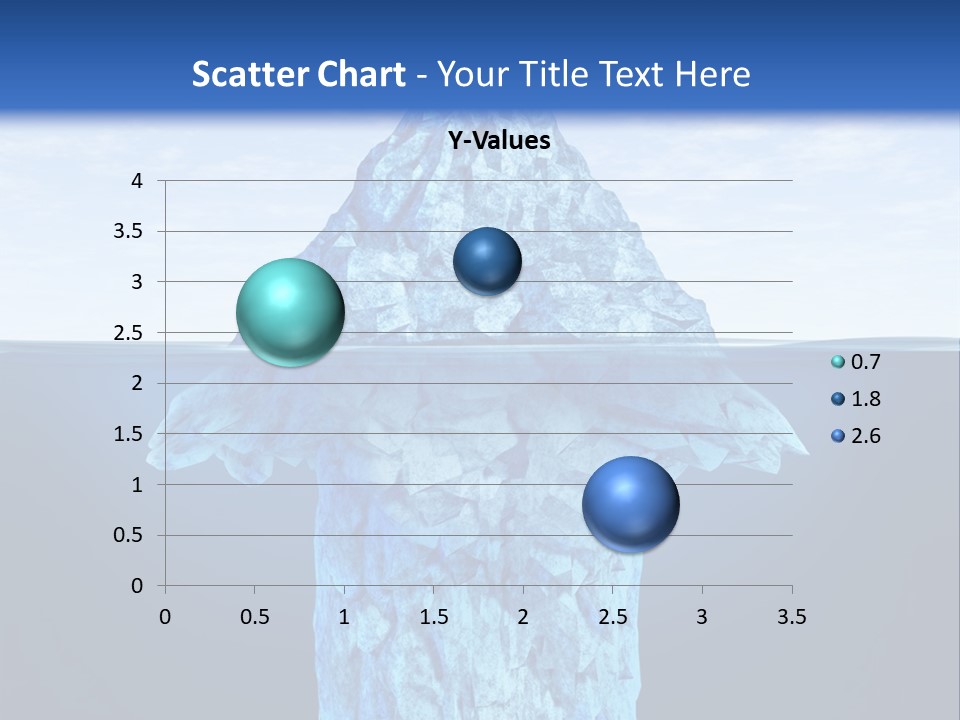 Scatter Chart - Your Title Text Here

Y-Values

4
3.5
3
2.5
2
1.5
1
0.5
0

0 0.5 1 1.5 2 2.5 3 3.5

0.7
1.8
2.6